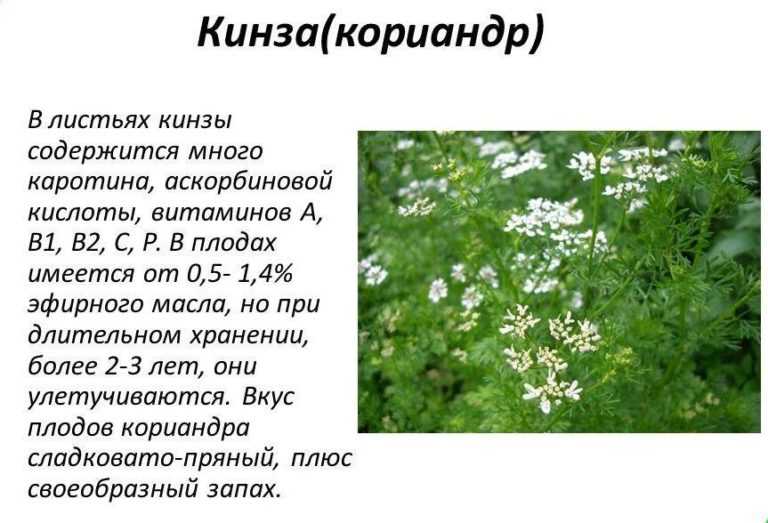 Кинза(кориандр)

В листьях кинзы содержится много каротина, аскорбиновой кислоты, витаминов А, В1, В2, С, Р. В плодах имеется от 0,5- 1,4% эфирного масла, но при длительном хранении, более 2-3 лет, они улетучиваются. Вкус плодов кориандра сладковато-пряный, плюс своеобразный запах.